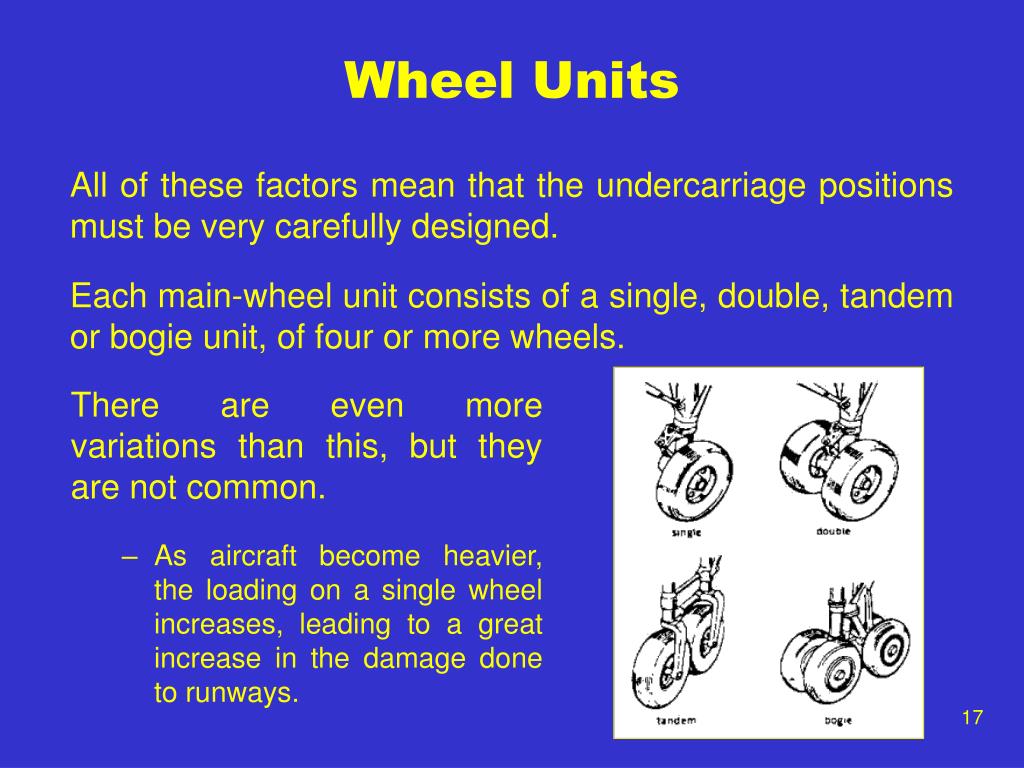 Wheel Units

All of these factors mean that the undercarriage positions must be very carefully designed.

Each main-wheel unit consists of a single, double, tandem or bogie unit, of four or more wheels.

There are even more variations than this, but they are not common.

– As aircraft become heavier, the loading on a single wheel increases, leading to a great increase in the damage done to runways.

single

double

tandem

bogie

17